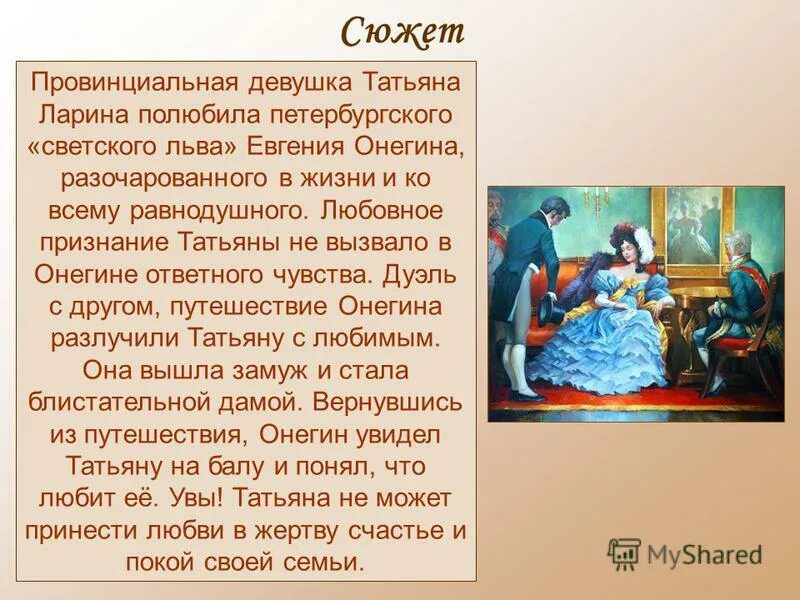 Сюжет

Провинциальная девушка Татьяна Ларина полюбила петербургского «светского льва» Евгения Онегина, разочарованного в жизни и ко всему равнодушного. Любовное признание Татьяны не вызвало в Онегине ответного чувства. Дуэль с другом, путешествие Онегина разлучили Татьяну с любимым. Она вышла замуж и стала блистательной дамой. Вернувшись из путешествия, Онегин увидел Татьяну на балу и понял, что любит её. Увы! Татьяна не может принести любви в жертву счастье и покой своей семьи.

MyShared